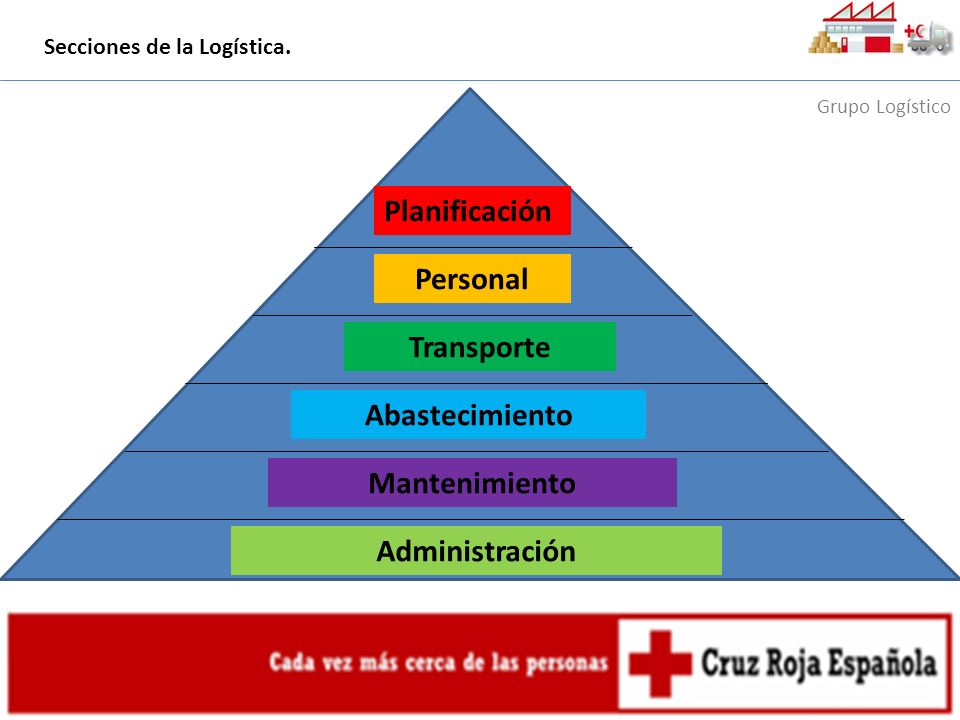 Secciones de la Logística.

Grupo Logístico

Planificación

Personal

Transporte

Abastecimiento

Mantenimiento

Administración

Cada vez más cerca de las personas

Cruz Roja Española